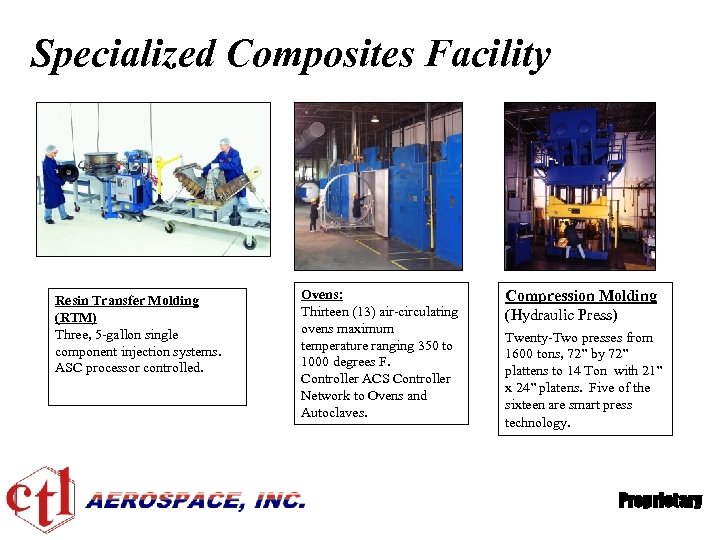 Specialized Composites Facility

Resin Transfer Molding (RTM)
Three, 5-gallon single component injection systems. ASC processor controlled.

Ovens:
Thirteen (13) air-circulating ovens maximum temperature ranging 350 to 1000 degrees F. Controller ACS Controller Network to Ovens and Autoclaves.

Compression Molding
(Hydraulic Press)
Twenty-Two presses from 1600 tons, 72" by 72" plattens to 14 Ton with 21" x 24" platens. Five of the sixteen are smart press technology.

ctl AEROSPACE, INC.

Proprietary